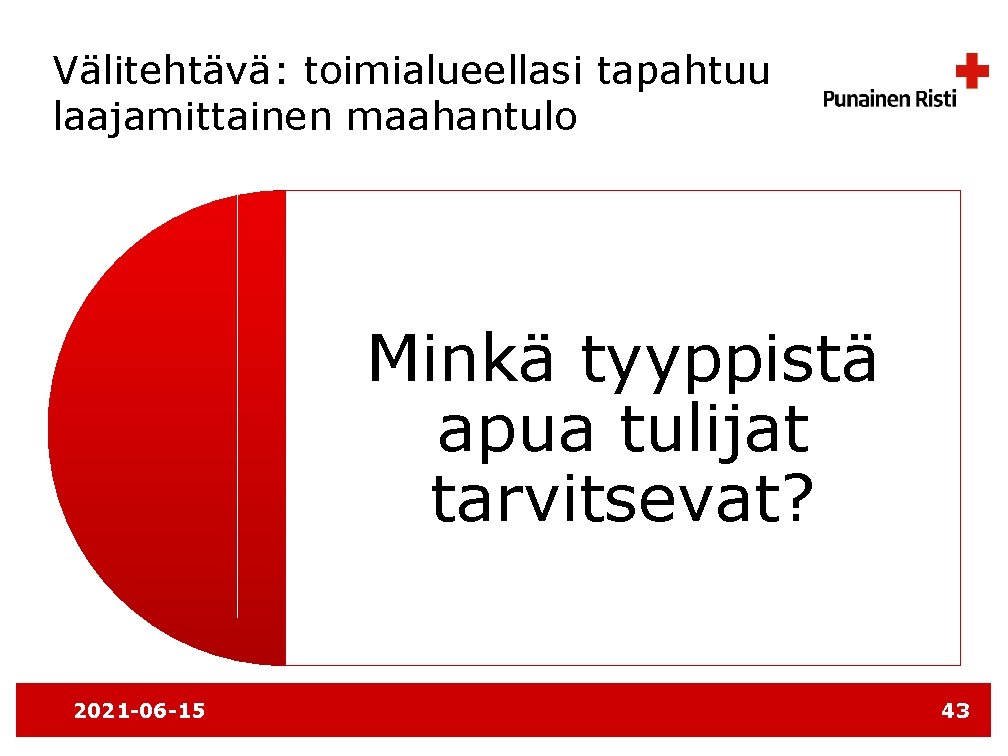 Välitehtävä: toimialueellasi tapahtuu laajamittainen maahantulo

Punainen Risti

Minkä tyyppistä apua tulijat tarvitsevat?

2021-06-15

43